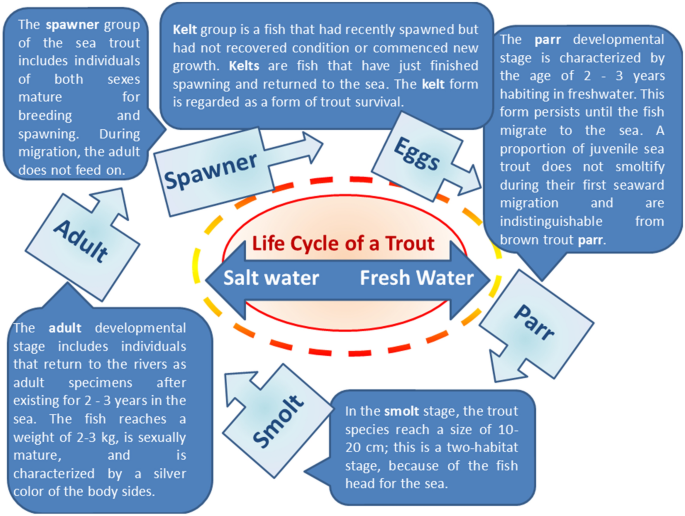 The spawner group of the sea trout includes individuals of both sexes mature for breeding and spawning. During migration, the adult does not feed on.

Kelt group is a fish that had recently spawned but had not recovered condition or commenced new growth. Kelts are fish that have just finished spawning and returned to the sea. The kelt form is regarded as a form of trout survival.

The parr developmental stage is characterized by the age of 2 - 3 years habiting in freshwater. This form persists until the fish migrate to the sea. A proportion of juvenile sea trout does not smoltify during their first seaward migration and are indistinguishable from brown trout parr.

Spawner

Eggs

Adult

Life Cycle of a Trout

Salt water

Fresh Water

Parr

Smolt

The adult developmental stage includes individuals that return to the rivers as adult specimens after existing for 2 - 3 years in the sea. The fish reaches a weight of 2-3 kg, is sexually mature, and is characterized by a silver color of the body sides.

In the smolt stage, the trout species reach a size of 10-20 cm; this is a two-habitat stage, because of the fish head for the sea.